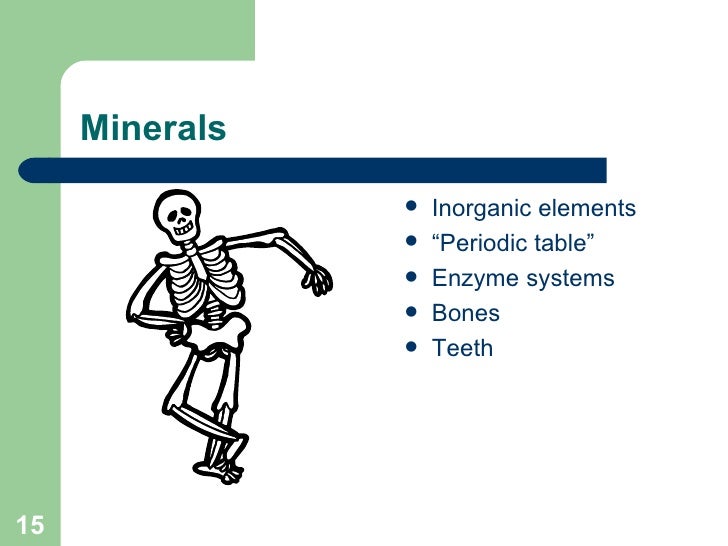 Minerals

- Inorganic elements
- “Periodic table”
- Enzyme systems
- Bones
- Teeth

15